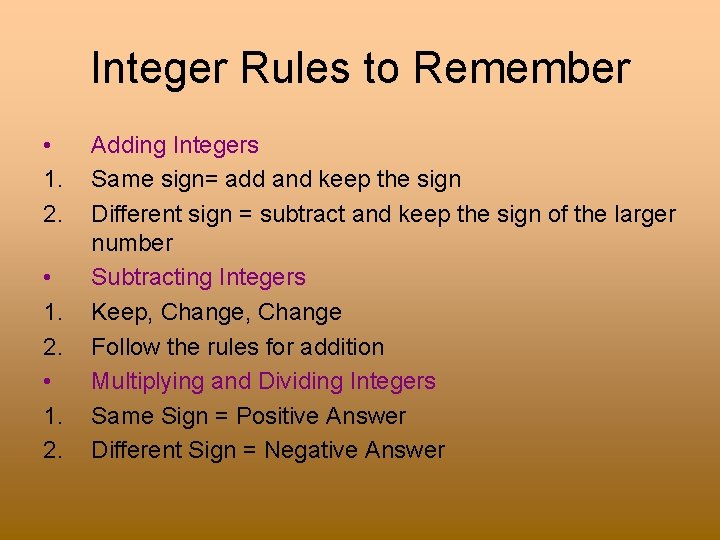 Integer Rules to Remember

• Adding Integers
1. Same sign= add and keep the sign
2. Different sign = subtract and keep the sign of the larger number
• Subtracting Integers
1. Keep, Change, Change
2. Follow the rules for addition
• Multiplying and Dividing Integers
1. Same Sign = Positive Answer
2. Different Sign = Negative Answer